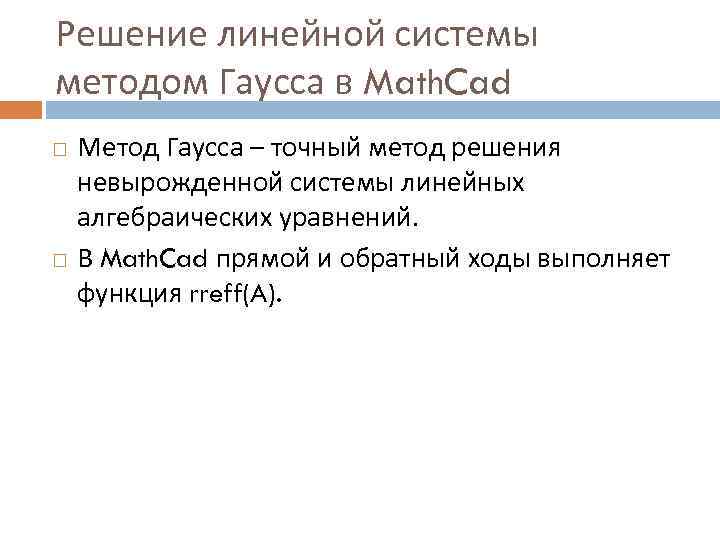 Решение линейной системы методом Гаусса в MathCad

□ Метод Гаусса – точный метод решения невырожденной системы линейных алгебраических уравнений.

□ В MathCad прямой и обратный ходы выполняет функция rreff(A).